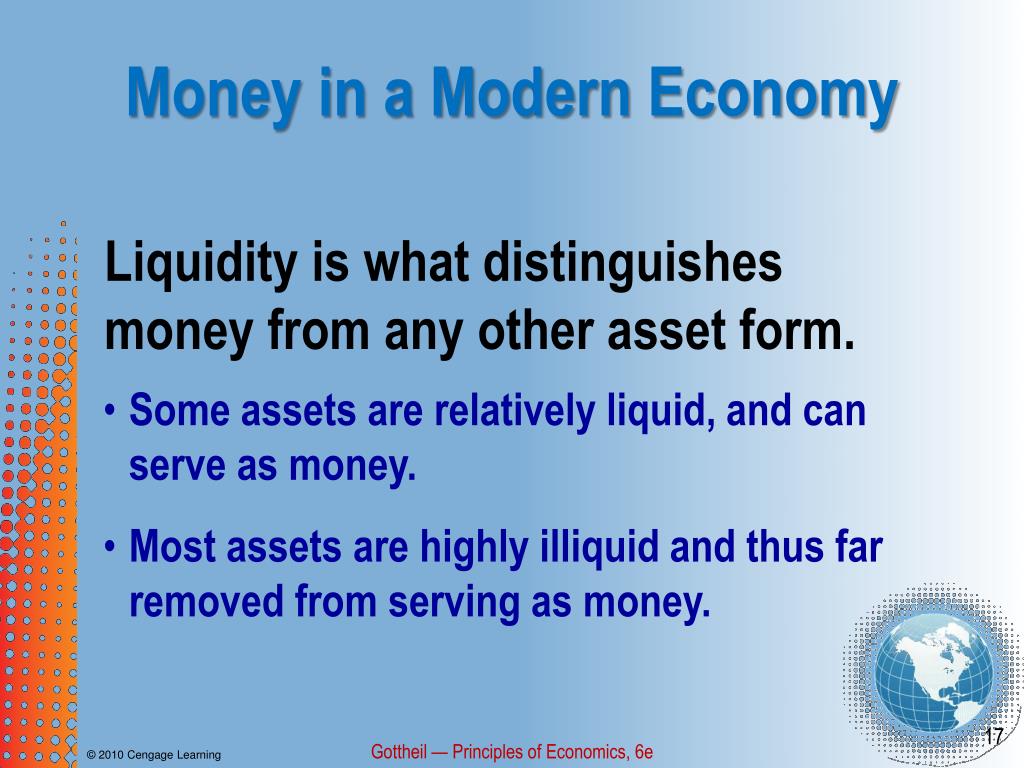 Money in a Modern Economy

Liquidity is what distinguishes money from any other asset form.

• Some assets are relatively liquid, and can serve as money.

• Most assets are highly illiquid and thus far removed from serving as money.

© 2010 Cengage Learning

Gottheil — Principles of Economics, 6e

17